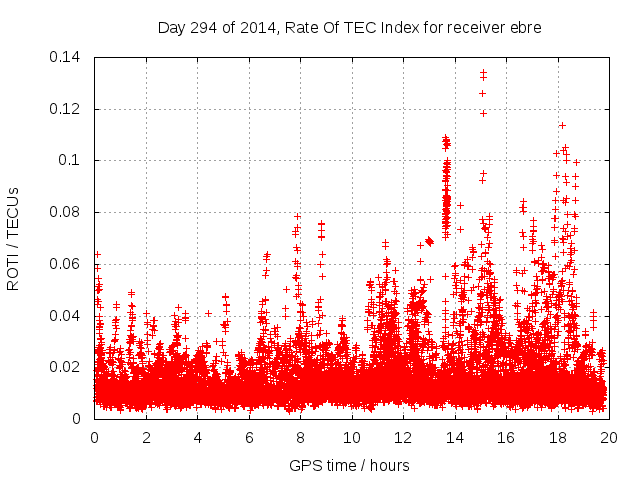 Day 294 of 2014, Rate Of TEC Index for receiver ebre

ROTI / TECUs

0.14
0.12
0.1
0.08
0.06
0.04
0.02
0

0 2 4 6 8 10 12 14 16 18 20

GPS time / hours